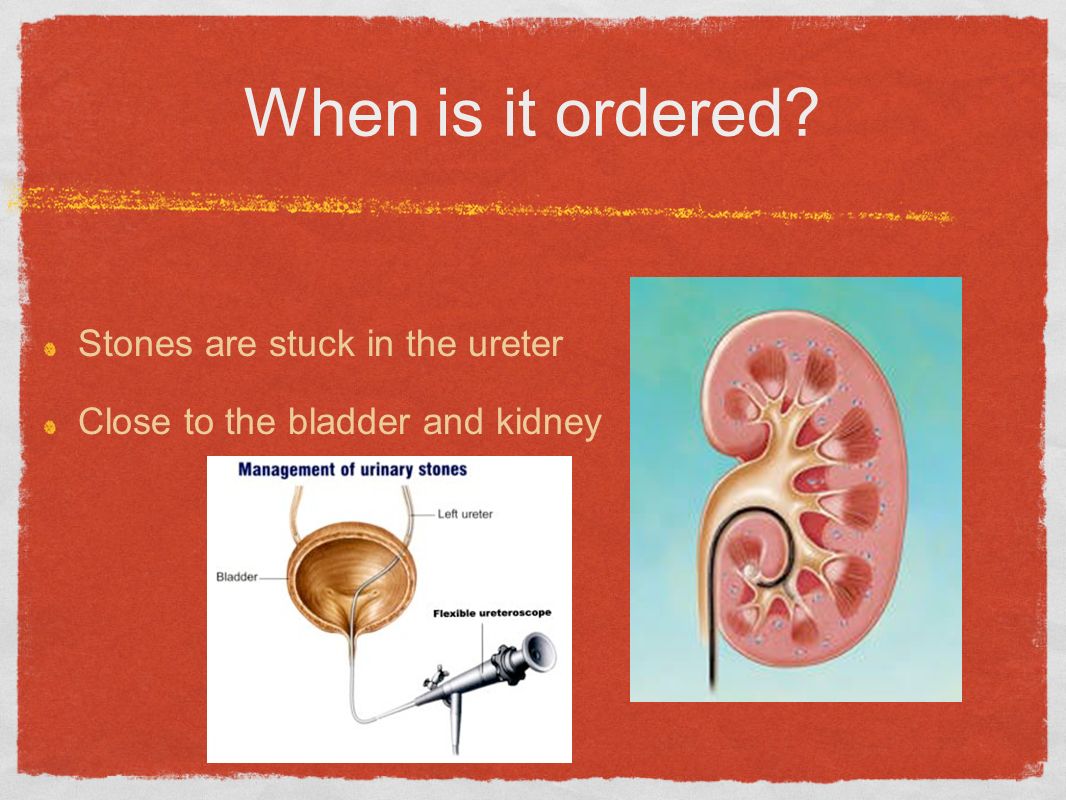 When is it ordered?

Stones are stuck in the ureter

Close to the bladder and kidney

Management of urinary stones

Left ureter

Bladder

Flexible ureteroscope